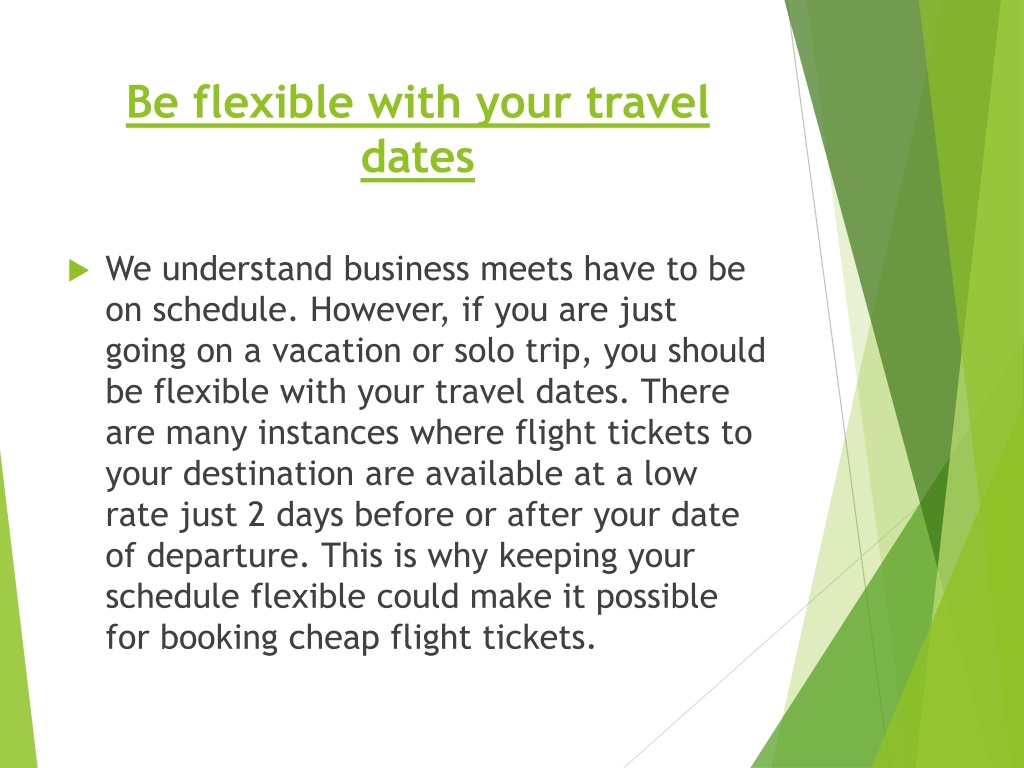 Be flexible with your travel dates

We understand business meets have to be on schedule. However, if you are just going on a vacation or solo trip, you should be flexible with your travel dates. There are many instances where flight tickets to your destination are available at a low rate just 2 days before or after your date of departure. This is why keeping your schedule flexible could make it possible for booking cheap flight tickets.